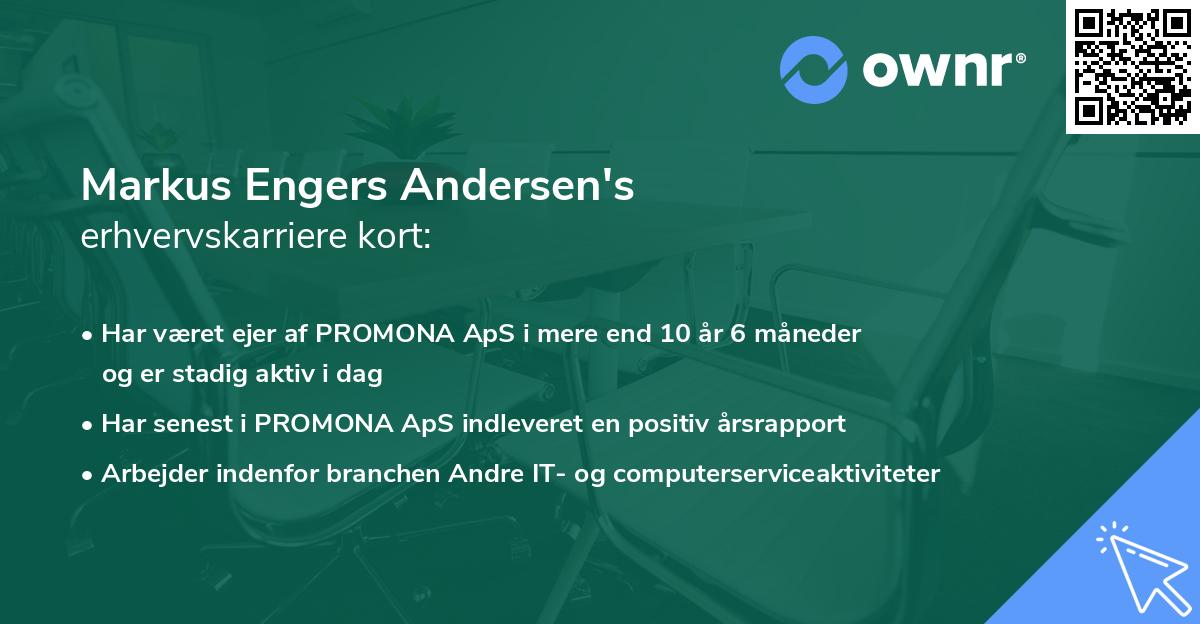 ownr®

Markus Engers Andersen's
erhvervskarriere kort:

• Har været ejer af PROMONA ApS i mere end 10 år 6 måneder og er stadig aktiv i dag
• Har senest i PROMONA ApS indleveret en positiv årsrapport
• Arbejder indenfor branchen Andre IT- og computerserviceaktiviteter